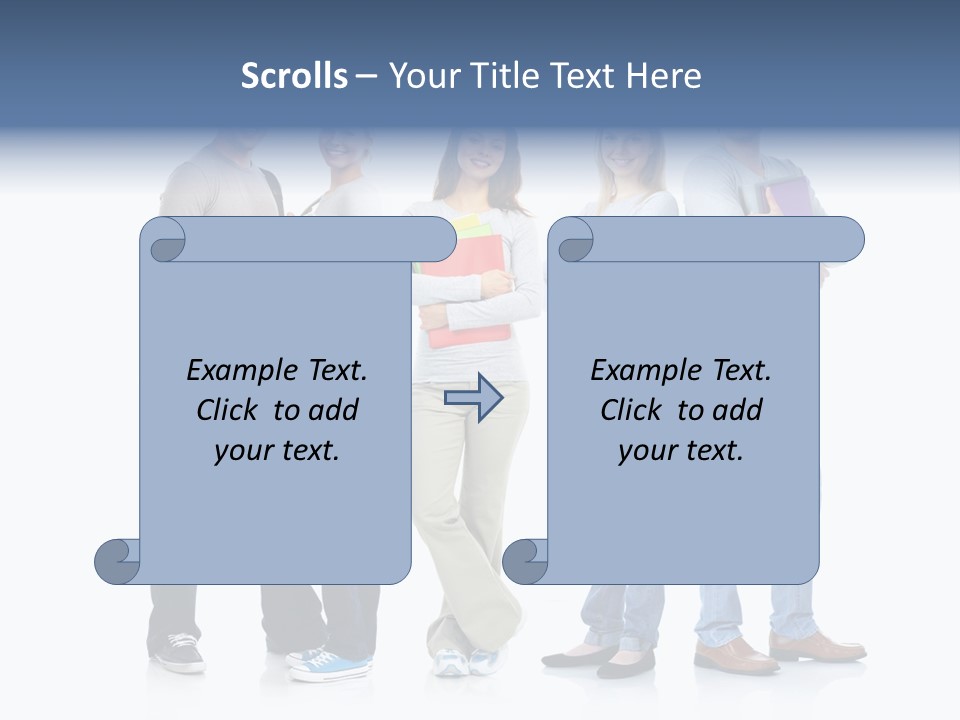 Scrolls – Your Title Text Here

Example Text. Click to add your text.

Example Text. Click to add your text.